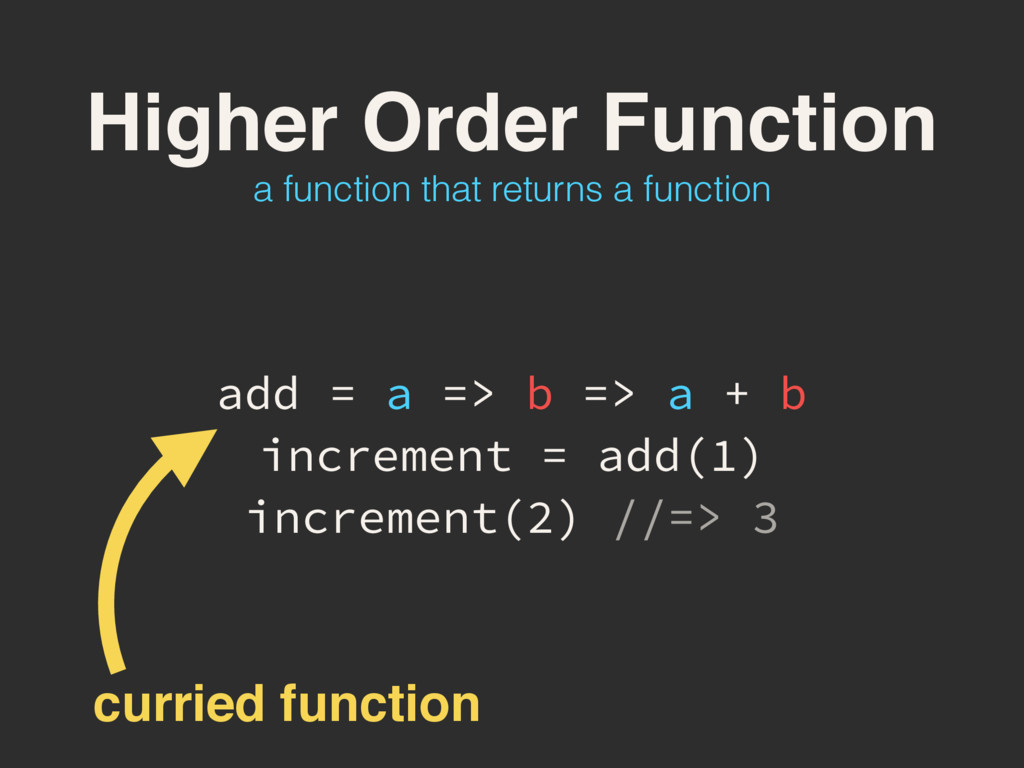 Higher Order Function

a function that returns a function

add = a => b => a + b
increment = add(1)
increment(2) //=> 3

curried function